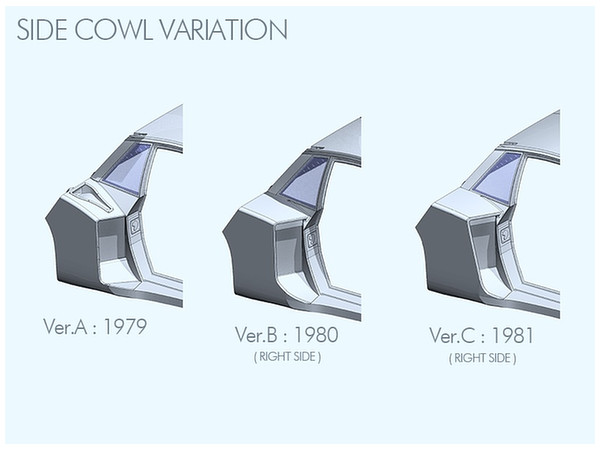 SIDE COWL VARIATION

Ver.A : 1979

Ver.B : 1980
( RIGHT SIDE )

Ver.C : 1981
( RIGHT SIDE )